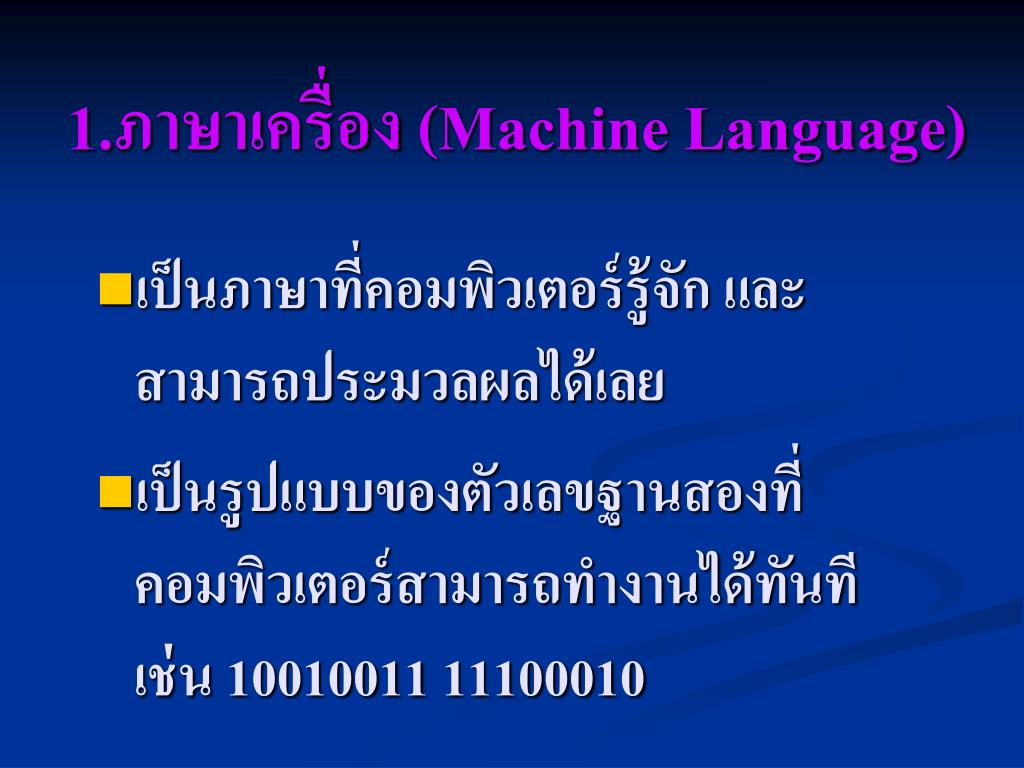 1.ภาษาเครื่อง (Machine Language)

เป็นภาษาที่คอมพิวเตอร์รู้จัก และสามารถประมวลผลได้เลย

เป็นรูปแบบของตัวเลขฐานสองที่คอมพิวเตอร์สามารถทำงานได้ทันที เช่น 10010011 11100010